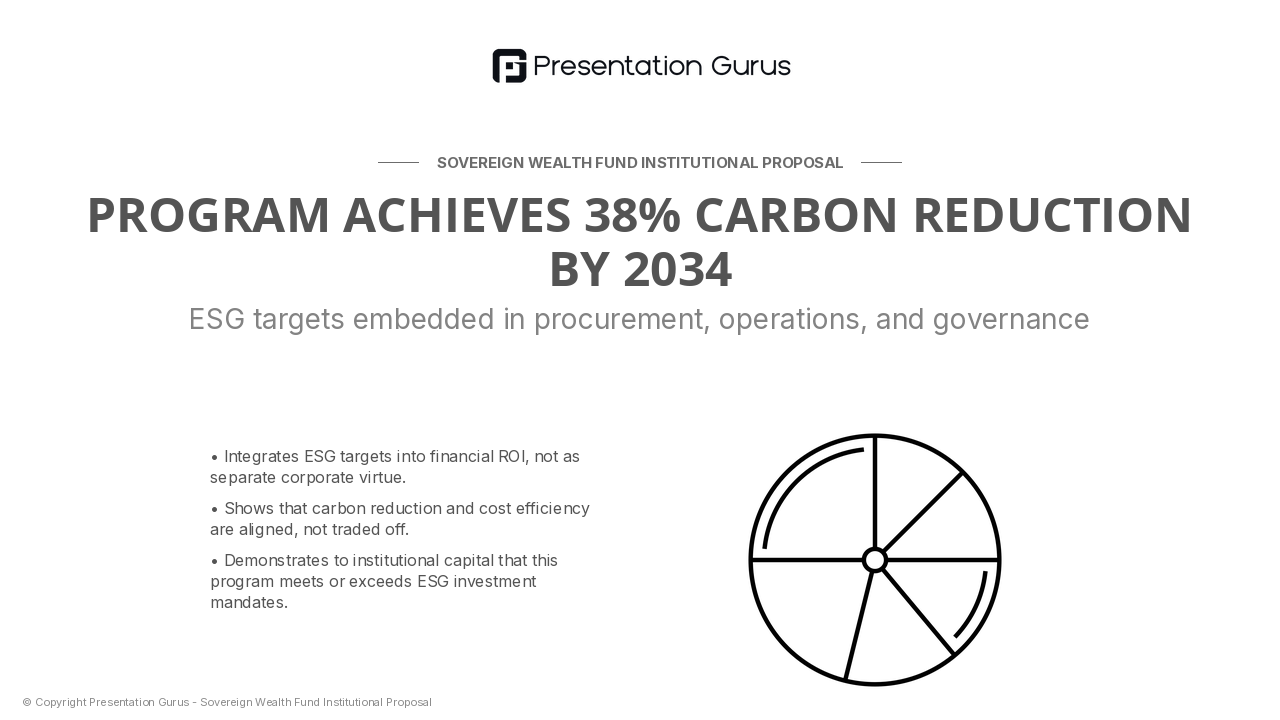 Presentation Gurus

SOVEREIGN WEALTH FUND INSTITUTIONAL PROPOSAL

PROGRAM ACHIEVES 38% CARBON REDUCTION BY 2034

ESG targets embedded in procurement, operations, and governance

• Integrates ESG targets into financial ROI, not as separate corporate virtue.

• Shows that carbon reduction and cost efficiency are aligned, not traded off.

• Demonstrates to institutional capital that this program meets or exceeds ESG investment mandates.

© Copyright Presentation Gurus - Sovereign Wealth Fund Institutional Proposal